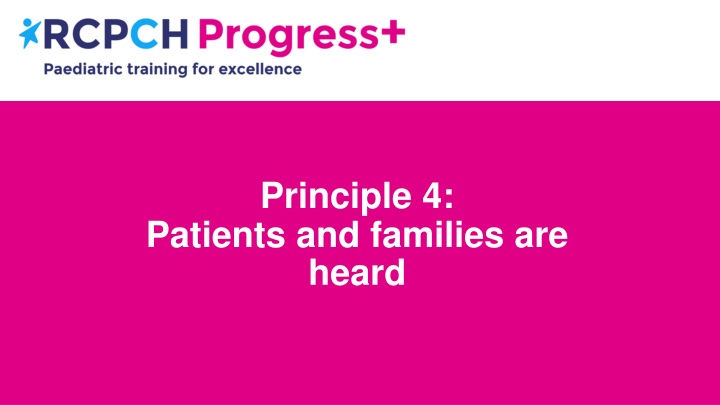 RCPCH Progress+
Paediatric training for excellence

Principle 4:
Patients and families are heard